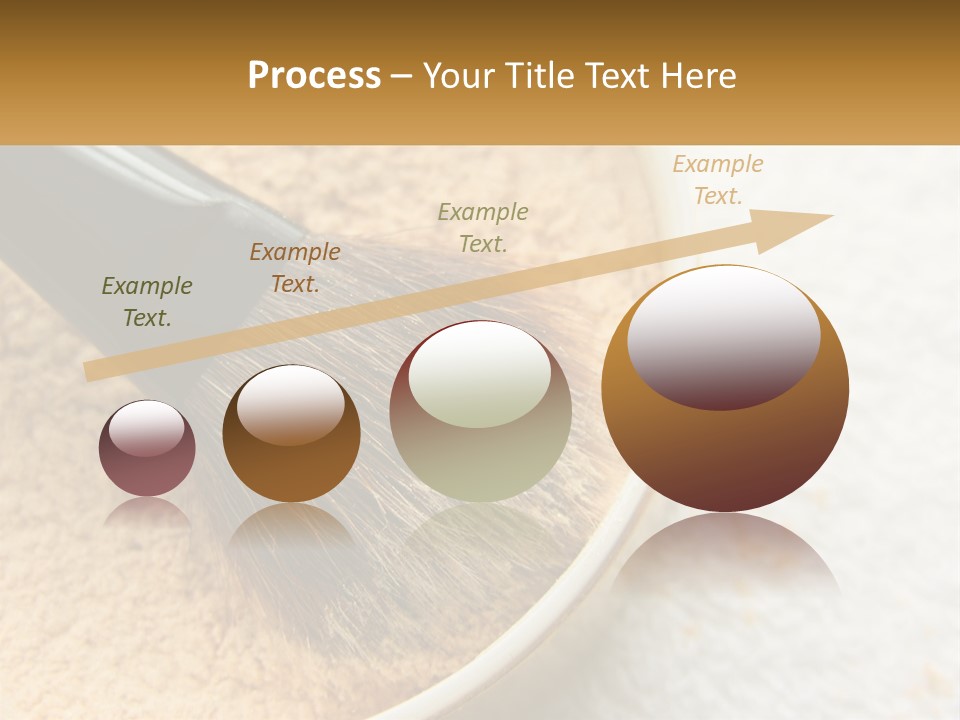 Process – Your Title Text Here

Example Text.

Example Text.

Example Text.

Example Text.